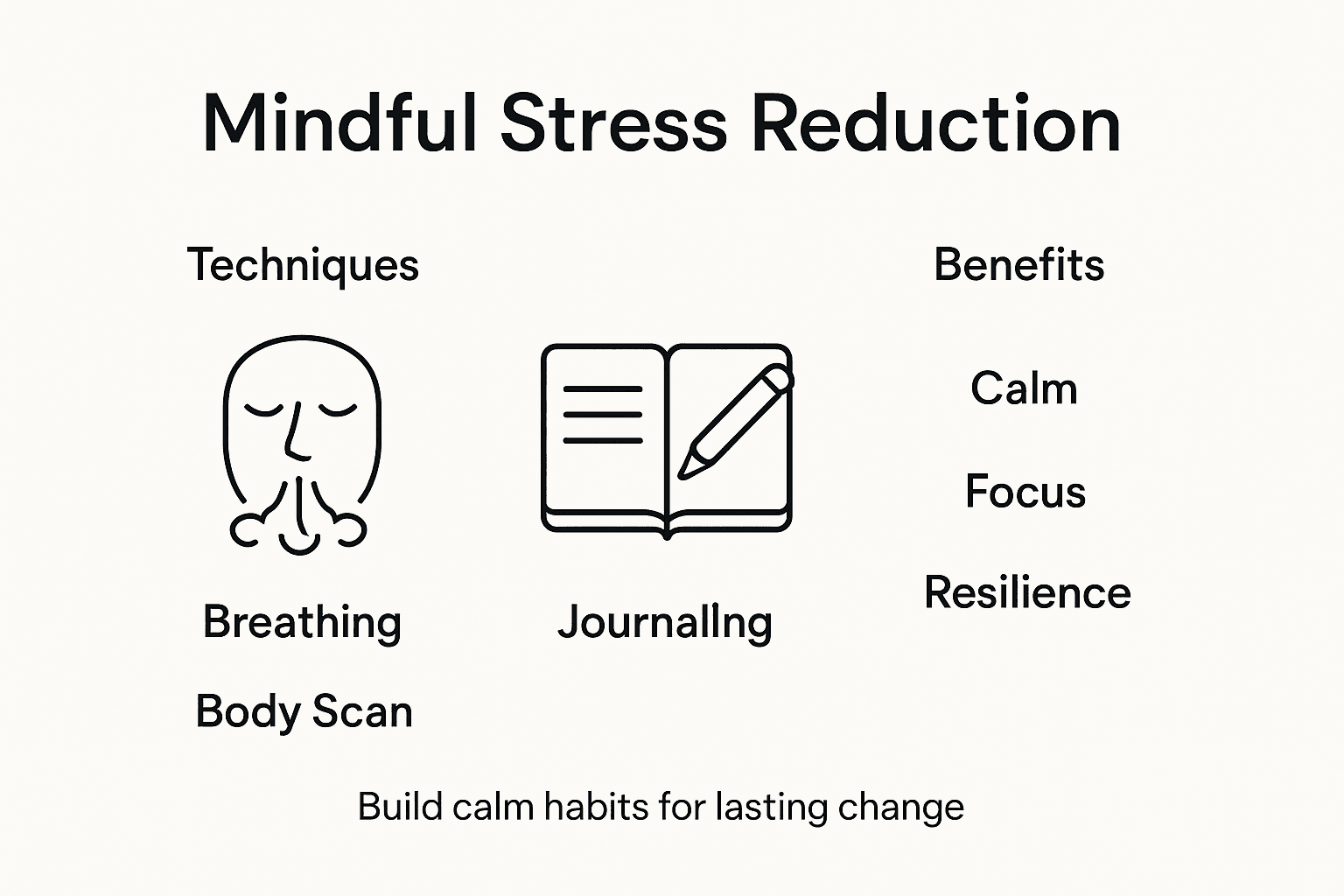 Mindful Stress Reduction

Techniques

Breathing

Body Scan

Journallng

Benefits

Calm

Focus

Resilience

Build calm habits for lasting change